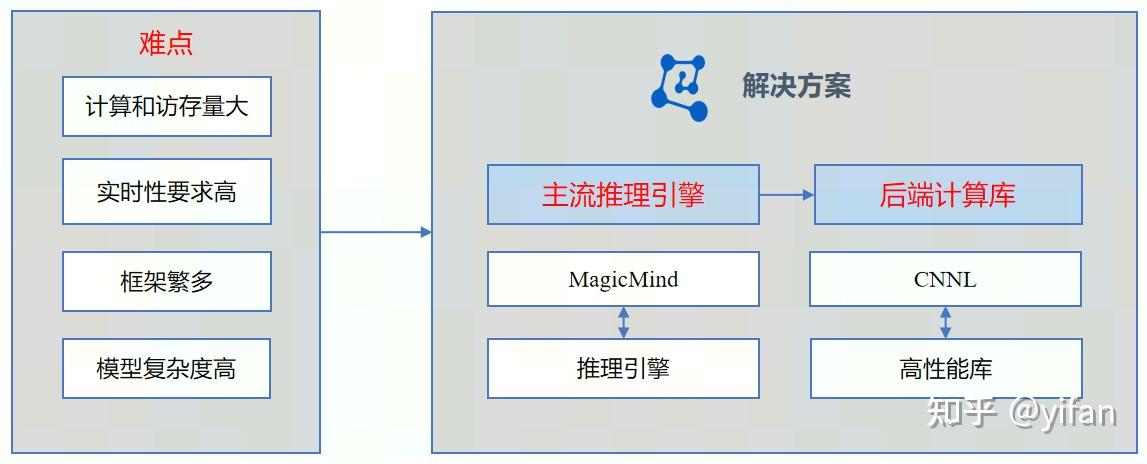 难点

计算和访存量大

实时性要求高

框架繁多

模型复杂度高

解决方案

主流推理引擎

后端计算库

MagicMind

CNNL

推理引擎

高性能库

知乎 @yifan